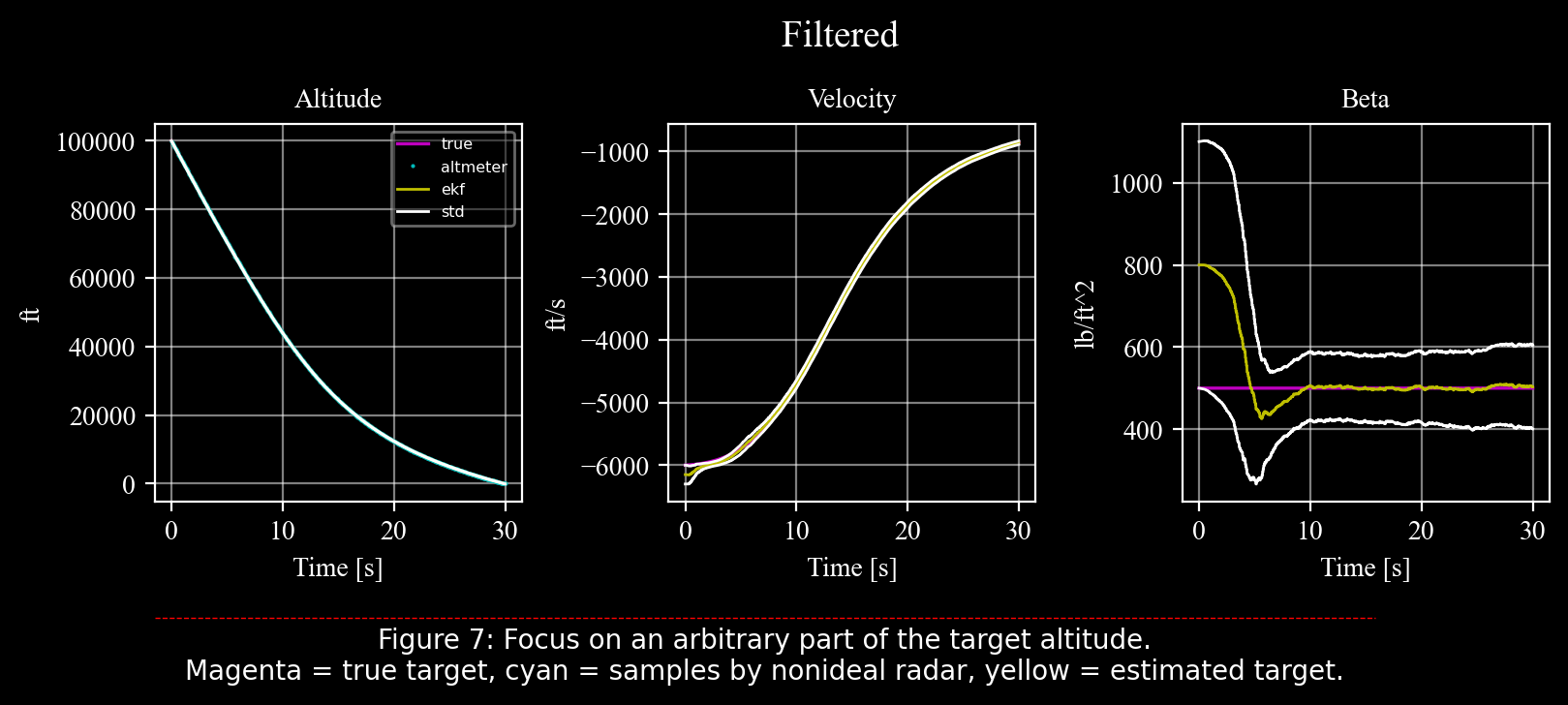 Filtered

Altitude

true
altmeter
ekf
std

100000
80000
60000
40000
20000
0

ft

0 10 20 30
Time [s]

Velocity

−1000
−2000
−3000
−4000
−5000
−6000

ft/s

0 10 20 30
Time [s]

Beta

1000
800
600
400

lb/ft^2

0 10 20 30
Time [s]

Figure 7: Focus on an arbitrary part of the target altitude.
Magenta = true target, cyan = samples by nonideal radar, yellow = estimated target.